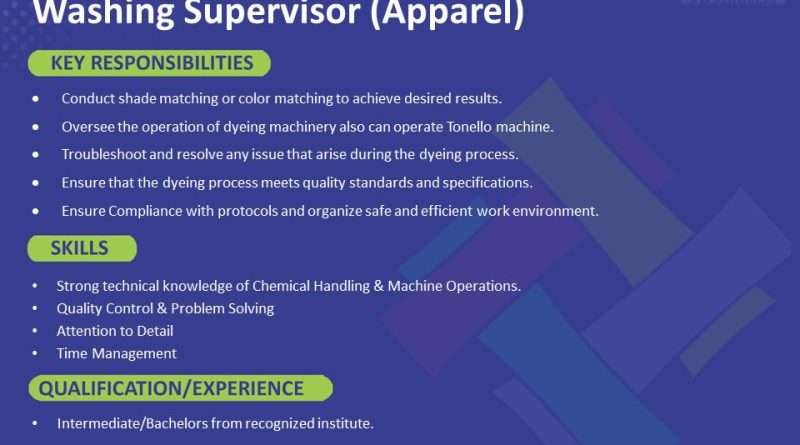 Washing Supervisor (Apparel)

KEY RESPONSIBILITIES

• Conduct shade matching or color matching to achieve desired results.
• Oversee the operation of dyeing machinery also can operate Tonello machine.
• Troubleshoot and resolve any issue that arise during the dyeing process.
• Ensure that the dyeing process meets quality standards and specifications.
• Ensure Compliance with protocols and organize safe and efficient work environment.

SKILLS

• Strong technical knowledge of Chemical Handling & Machine Operations.
• Quality Control & Problem Solving
• Attention to Detail
• Time Management

QUALIFICATION/EXPERIENCE

• Intermediate/Bachelors from recognized institute.